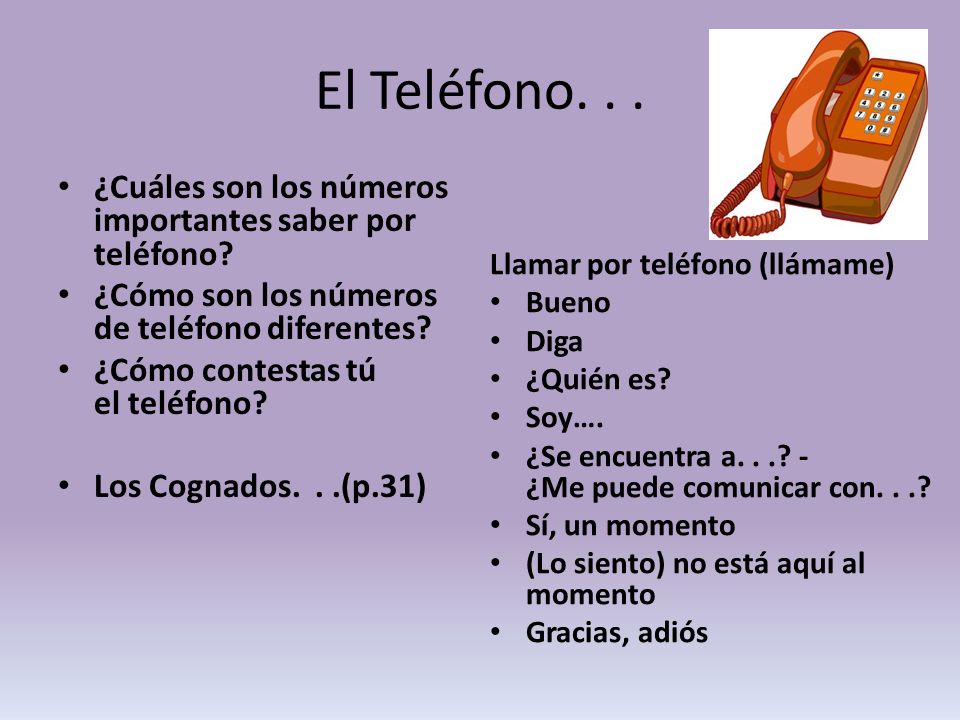 El Teléfono. . .

• ¿Cuáles son los números importantes saber por teléfono?
• ¿Cómo son los números de teléfono diferentes?
• ¿Cómo contestas tú el teléfono?

• Los Cognados. . .(p.31)

Llamar por teléfono (llámame)
• Bueno
• Diga
• ¿Quién es?
• Soy….
• ¿Se encuentra a. . .? - ¿Me puede comunicar con. . .?
• Sí, un momento
• (Lo siento) no está aquí al momento
• Gracias, adiós